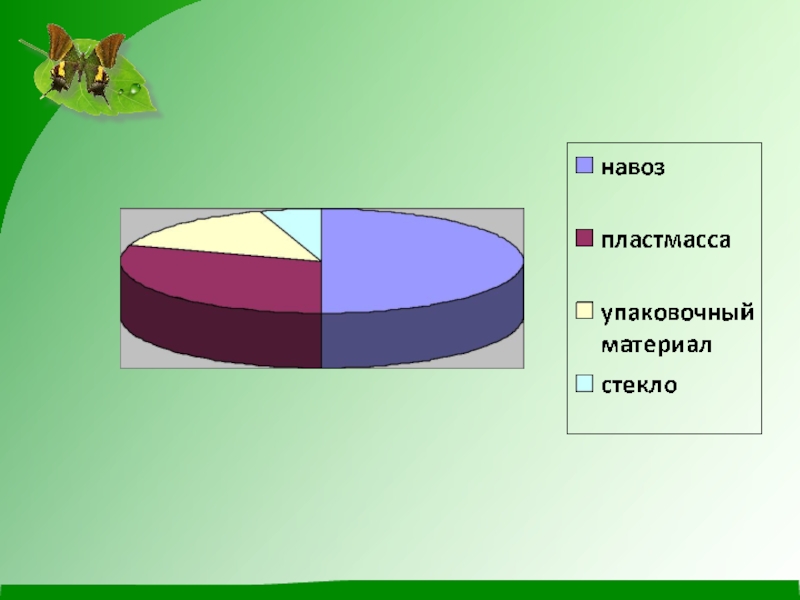 навоз

пластмасса

упаковочный материал

стекло